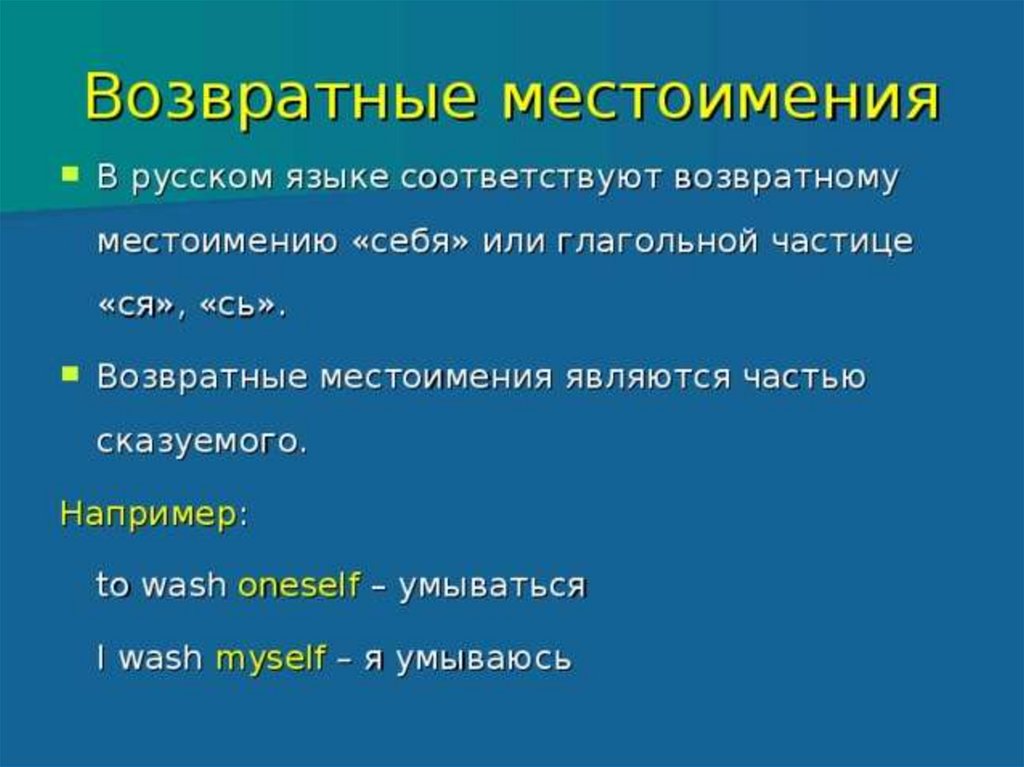 Возвратные местоимения

В русском языке соответствуют возвратному местоимению «себя» или глагольной частице «ся», «сь».

Возвратные местоимения являются частью сказуемого.

Например:

to wash oneself – умываться

I wash myself – я умываюсь